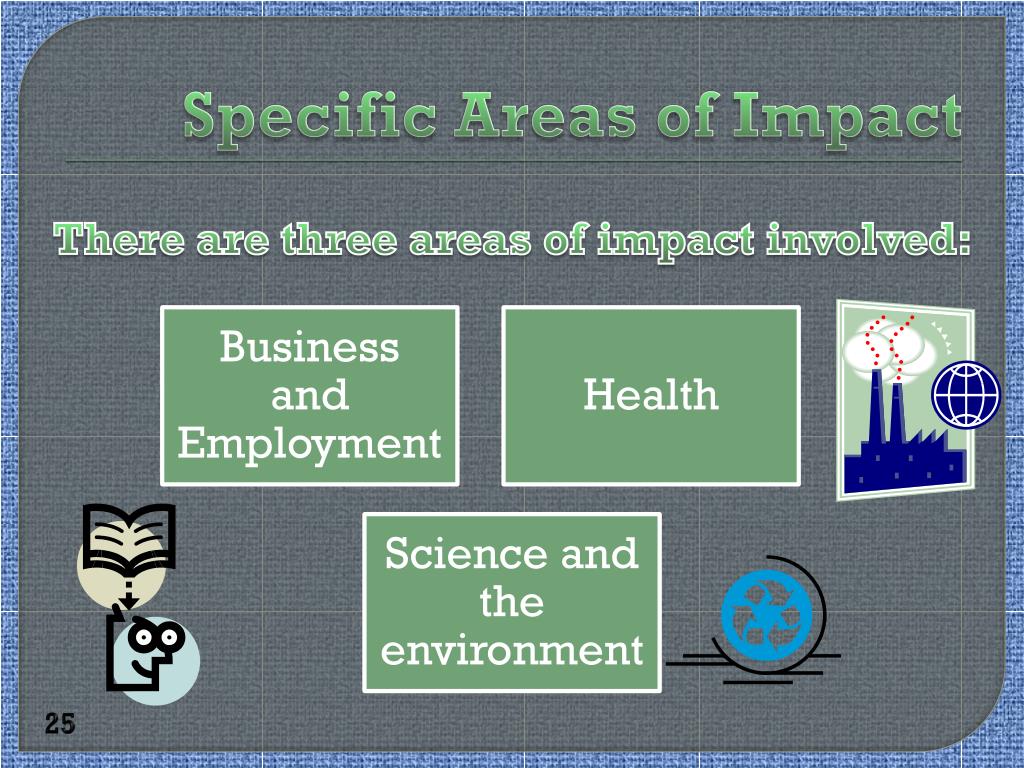 Specific Areas of Impact

There are three areas of impact involved:

Business and Employment

Health

Science and the environment

25